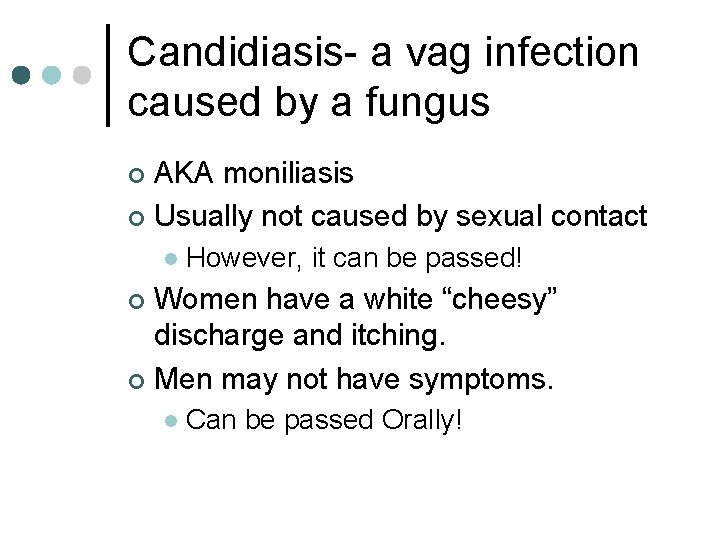 Candidiasis- a vag infection caused by a fungus

AKA moniliasis

Usually not caused by sexual contact

However, it can be passed!

Women have a white “cheesy” discharge and itching.

Men may not have symptoms.

Can be passed Orally!